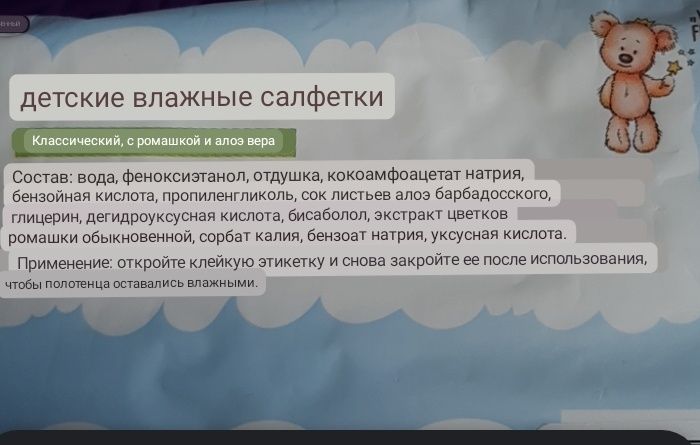 детские влажные салфетки

Классический, с ромашкой и алоэ вера

Состав: вода, феноксиэтанол, отдушка, кокоамфоацетат натрия, бензойная кислота, пропиленгликоль, сок листьев алоэ барбадосского, глицерин, дегидроуксусная кислота, бисаболол, экстракт цветков ромашки обыкновенной, сорбат калия, бензоат натрия, уксусная кислота.

Применение: откройте клейкую этикетку и снова закройте ее после использования, чтобы полотенца оставались влажными.